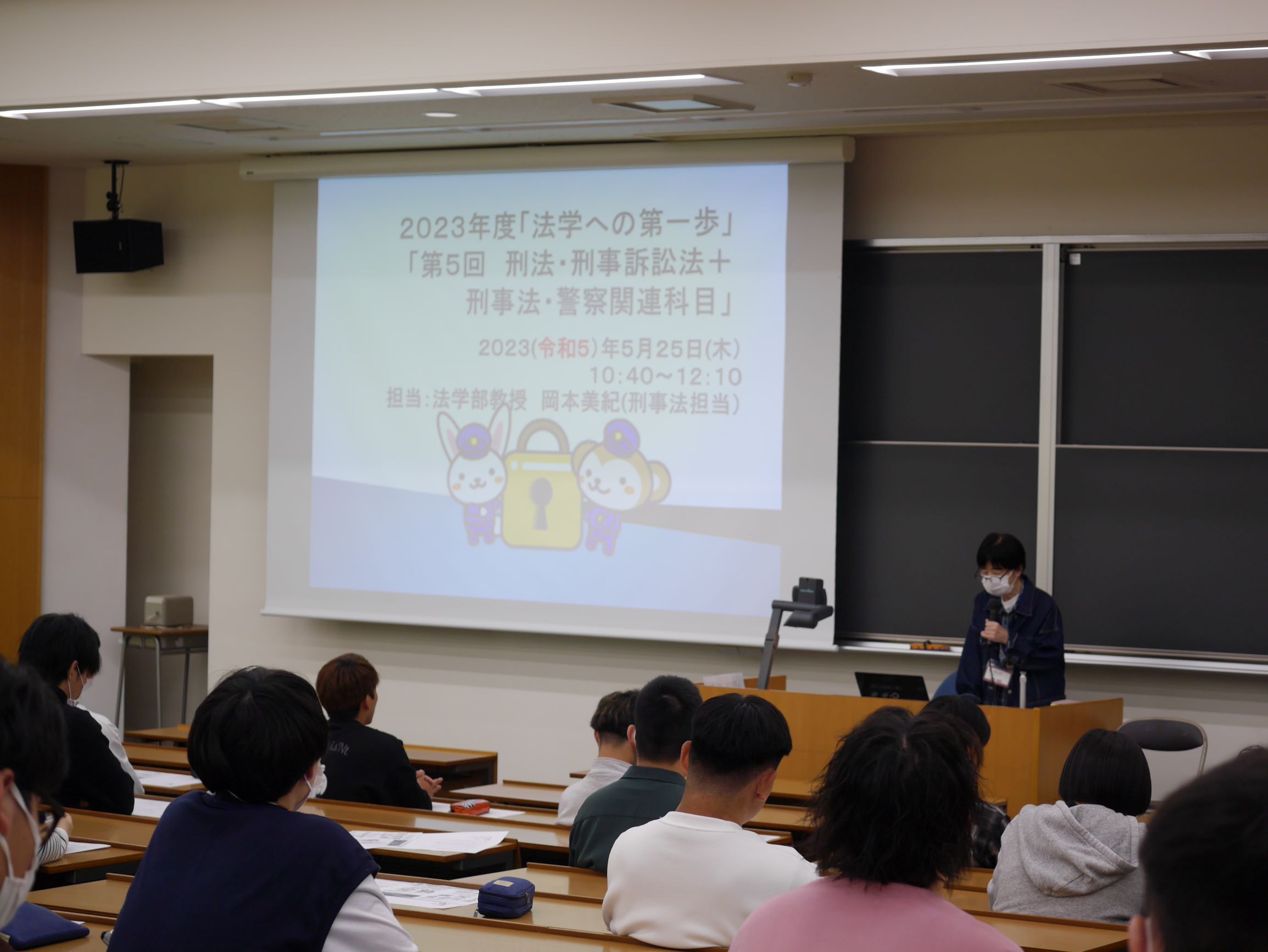 2023年度「法学への第一歩」
「第5回　刑法・刑事訴訟法＋
刑事法・警察関連科目」

2023(令和5)年5月25日(木)
10:40～12:10
担当:法学部教授　岡本美紀(刑事法担当)